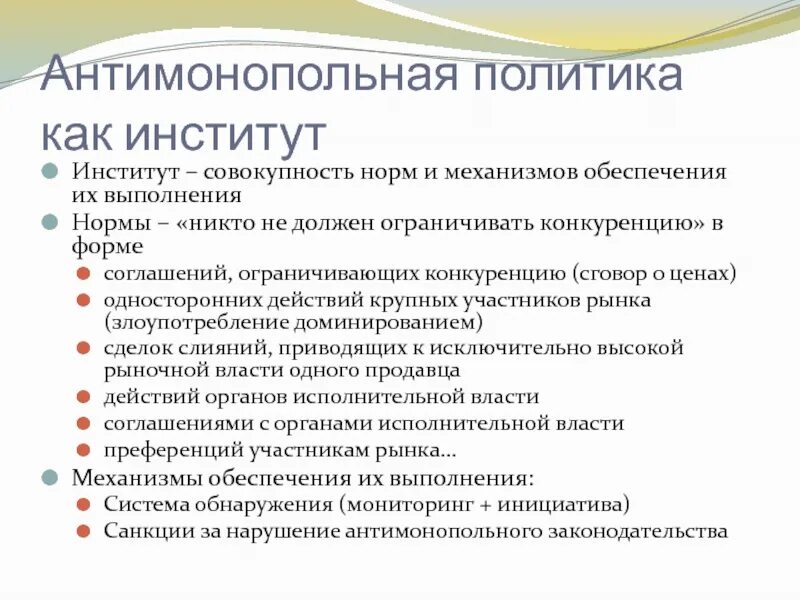 Антимонопольная политика как институт

Институт – совокупность норм и механизмов обеспечения их выполнения

Нормы – «никто не должен ограничивать конкуренцию» в форме

соглашений, ограничивающих конкуренцию (сговор о ценах)

односторонних действий крупных участников рынка (злоупотребление доминированием)

сделок слияний, приводящих к исключительно высокой рыночной власти одного продавца

действий органов исполнительной власти

соглашениями с органами исполнительной власти

преференций участникам рынка…

Механизмы обеспечения их выполнения:

Система обнаружения (мониторинг + инициатива)

Санкции за нарушение антимонопольного законодательства